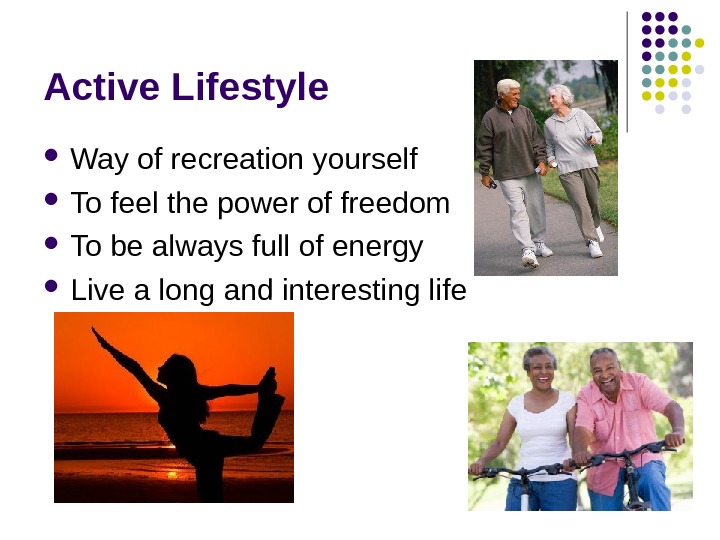 Active Lifestyle

- Way of recreation yourself
- To feel the power of freedom
- To be always full of energy
- Live a long and interesting life